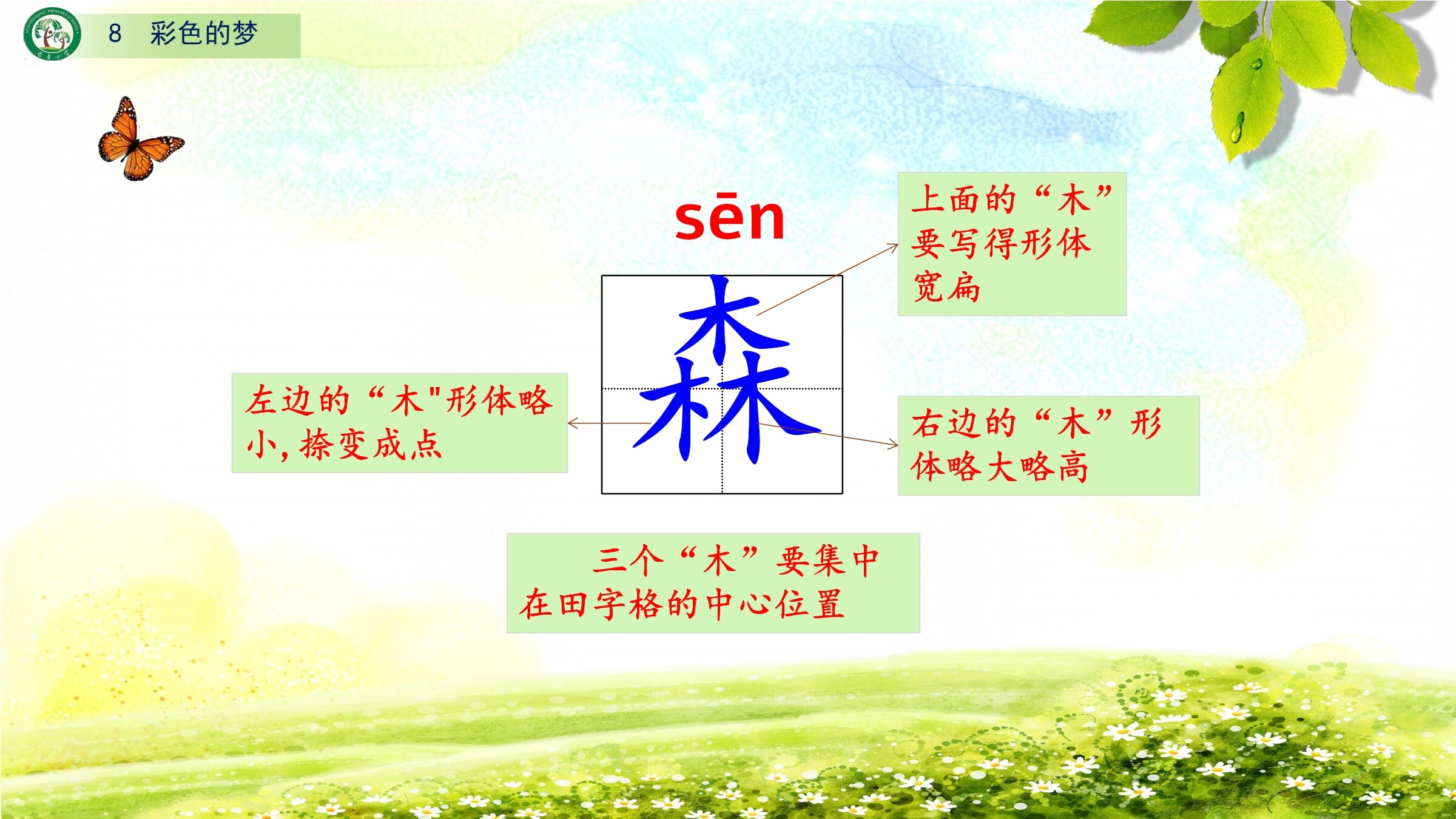 8 彩色的梦

sēn

森

上面的“木”要写得形体宽扁

左边的“木"形体略小，捺变成点

右边的“木”形体略大略高

三个“木”要集中在田字格的中心位置